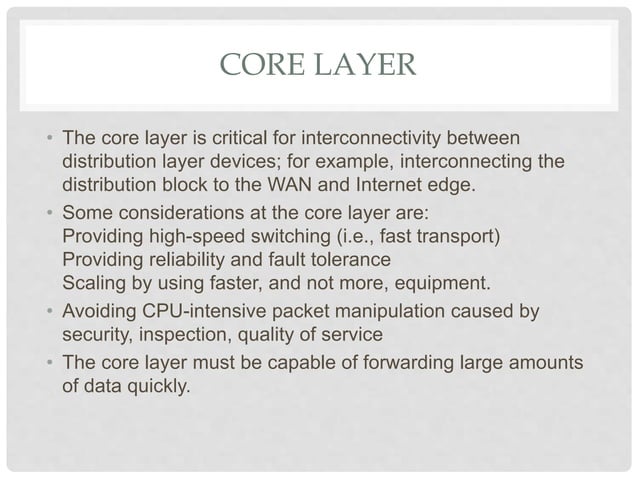 CORE LAYER

• The core layer is critical for interconnectivity between distribution layer devices; for example, interconnecting the distribution block to the WAN and Internet edge.
• Some considerations at the core layer are:
Providing high-speed switching (i.e., fast transport)
Providing reliability and fault tolerance
Scaling by using faster, and not more, equipment.
• Avoiding CPU-intensive packet manipulation caused by security, inspection, quality of service
• The core layer must be capable of forwarding large amounts of data quickly.